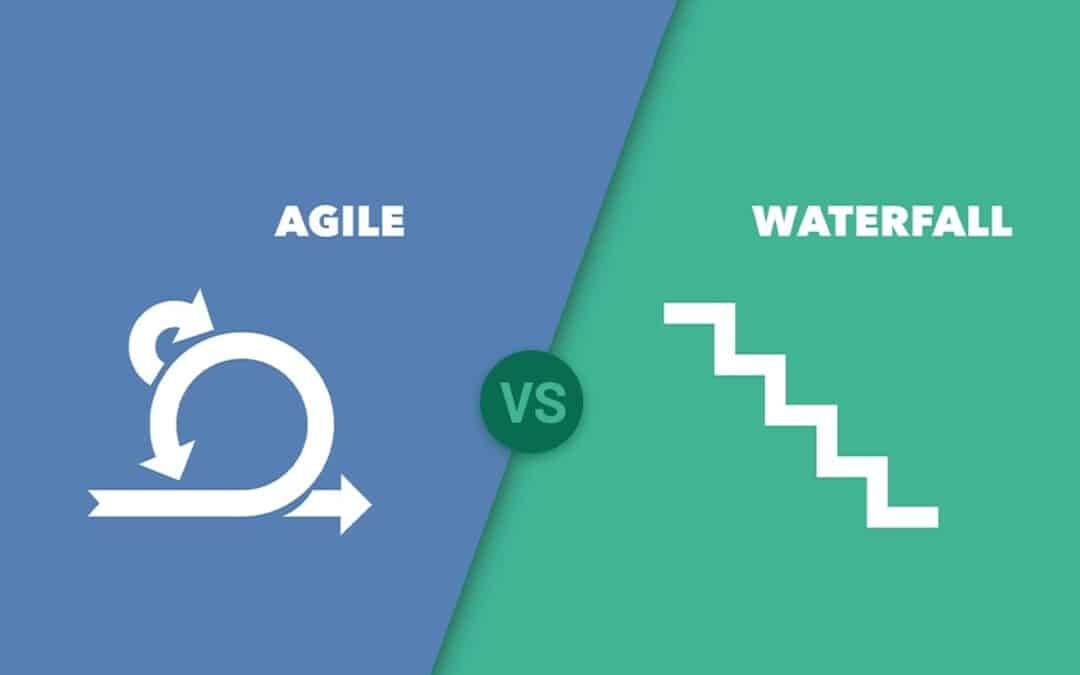 AGILE

VS

WATERFALL